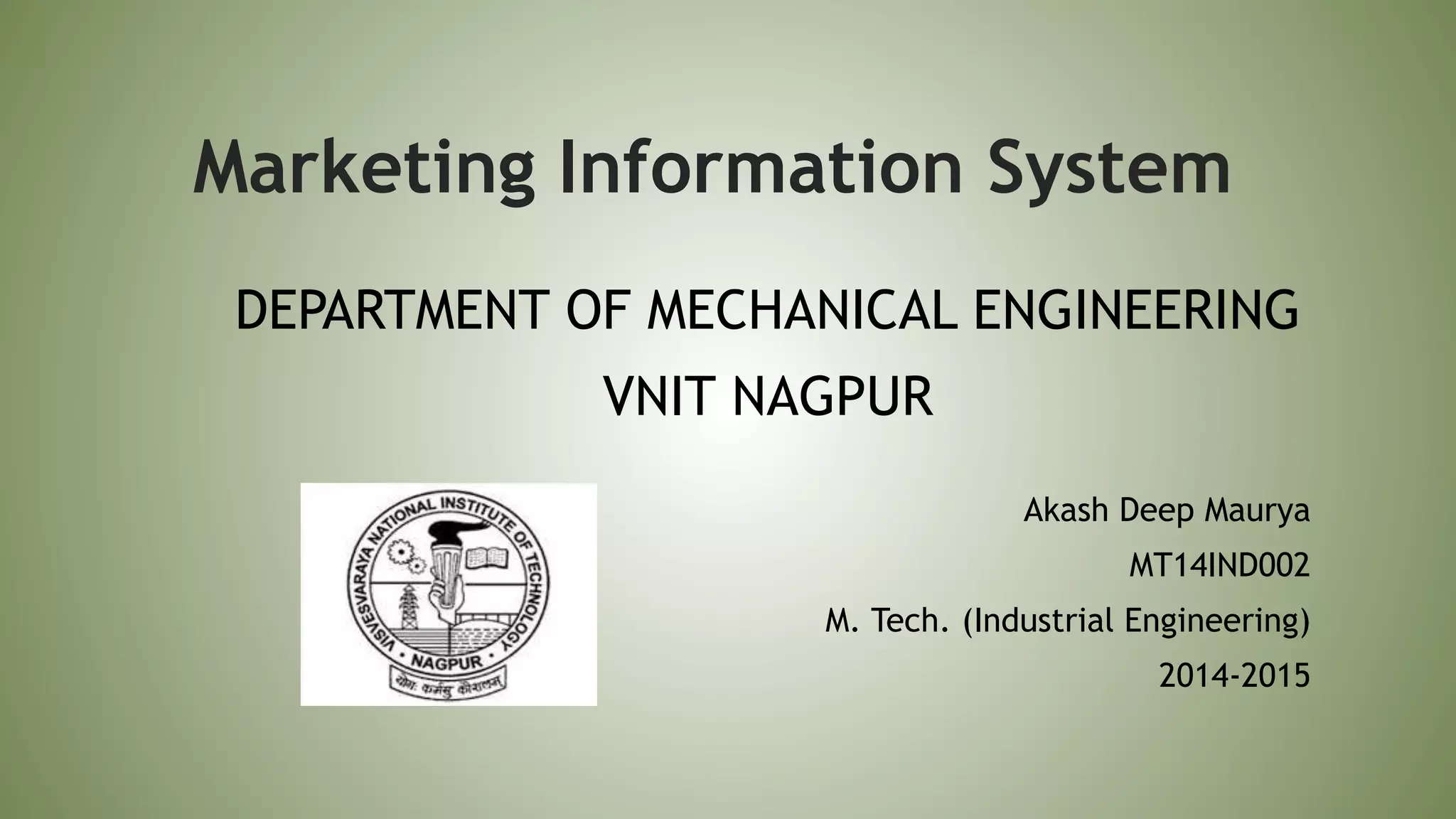 Marketing Information System

DEPARTMENT OF MECHANICAL ENGINEERING
VNIT NAGPUR

VISVESVARAYA NATIONAL INSTITUTE OF TECHNOLOGY
NAGPUR
योगः कर्मसु कौशलम्

Akash Deep Maurya
MT14IND002
M. Tech. (Industrial Engineering)
2014-2015